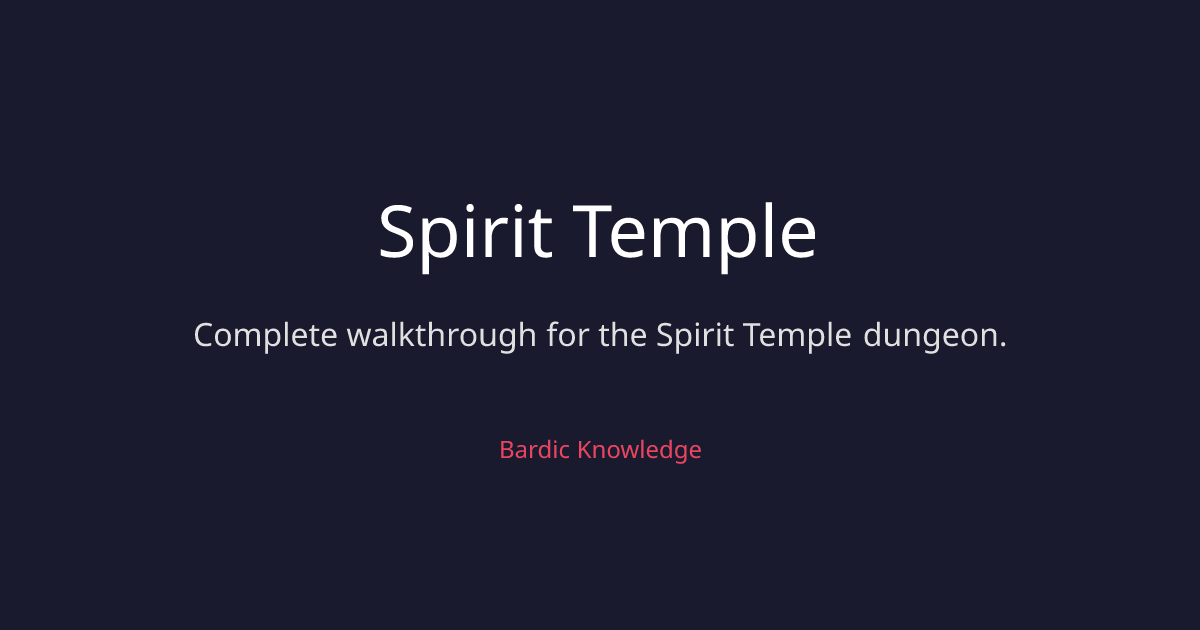 Spirit Temple

Complete walkthrough for the Spirit Temple dungeon.

Bardic Knowledge